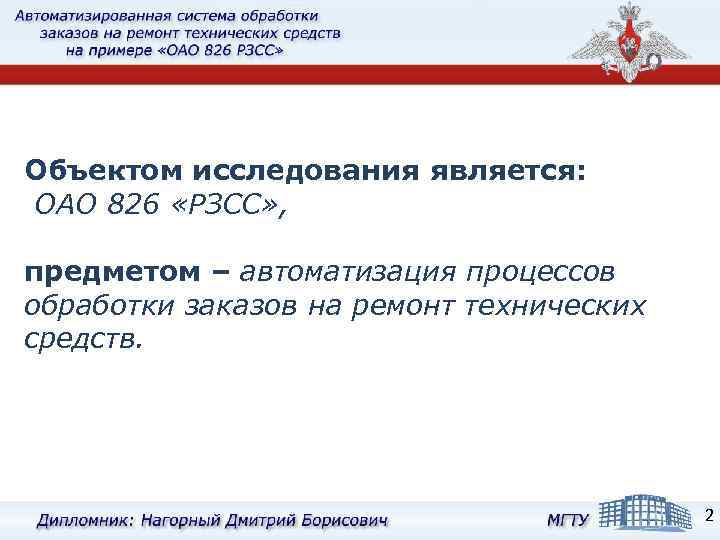 Автоматизированная система обработки заказов на ремонт технических средств на примере «ОАО 826 РЗСС»

Объектом исследования является:
ОАО 826 «РЗСС»,

предметом – автоматизация процессов обработки заказов на ремонт технических средств.

Дипломник: Нагорный Дмитрий Борисович

МГТУ

2